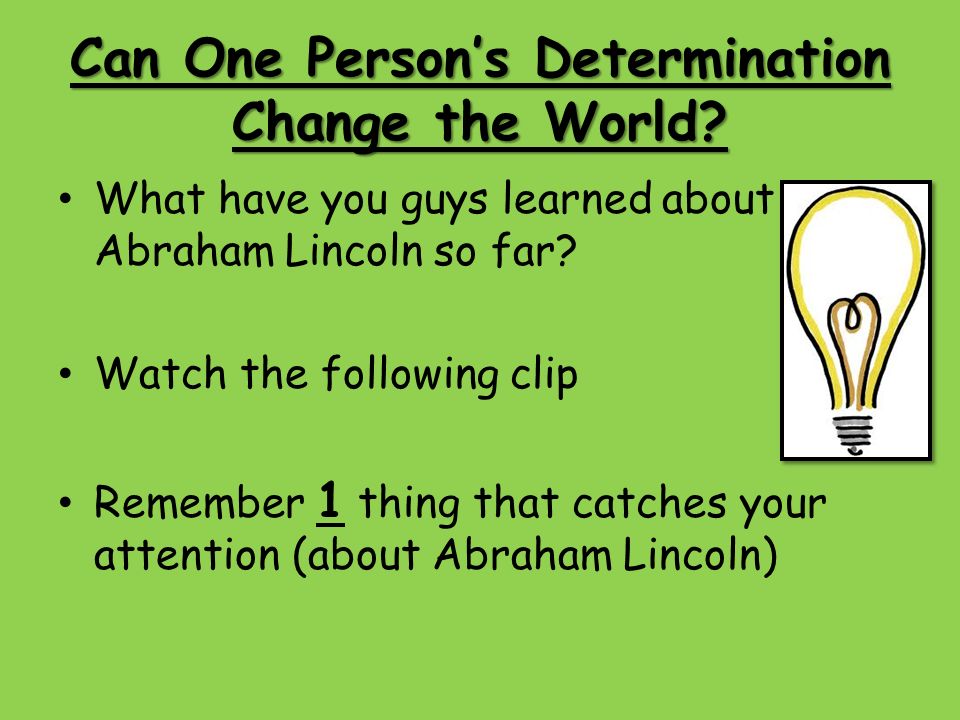 Can One Person's Determination Change the World?

• What have you guys learned about Abraham Lincoln so far?

• Watch the following clip

• Remember 1 thing that catches your attention (about Abraham Lincoln)